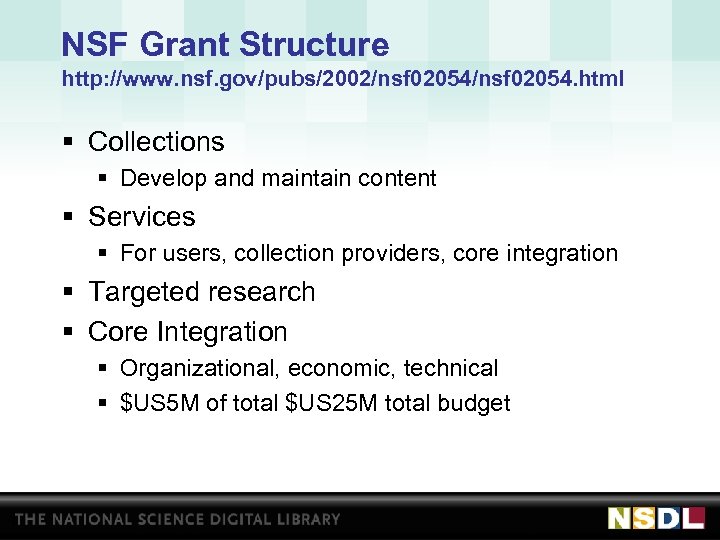 NSF Grant Structure
http://www.nsf.gov/pubs/2002/nsf02054/nsf02054.html

▪ Collections
 ▪ Develop and maintain content
▪ Services
 ▪ For users, collection providers, core integration
▪ Targeted research
▪ Core Integration
 ▪ Organizational, economic, technical
 ▪ \$US5M of total \$US25M total budget

THE NATIONAL SCIENCE DIGITAL LIBRARY

NSDL